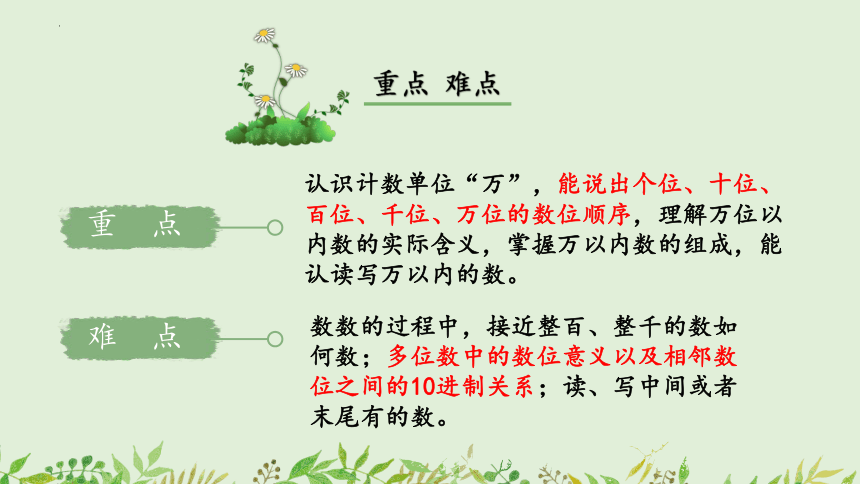 重点 难点

重 点

认识计数单位“万”，能说出个位、十位、百位、千位、万位的数位顺序，理解万位以内数的实际含义，掌握万以内数的组成，能认读写万以内的数。

难 点

数数的过程中，接近整百、整千的数如何数；多位数中的数位意义以及相邻数位之间的10进制关系；读、写中间或者末尾有的数。